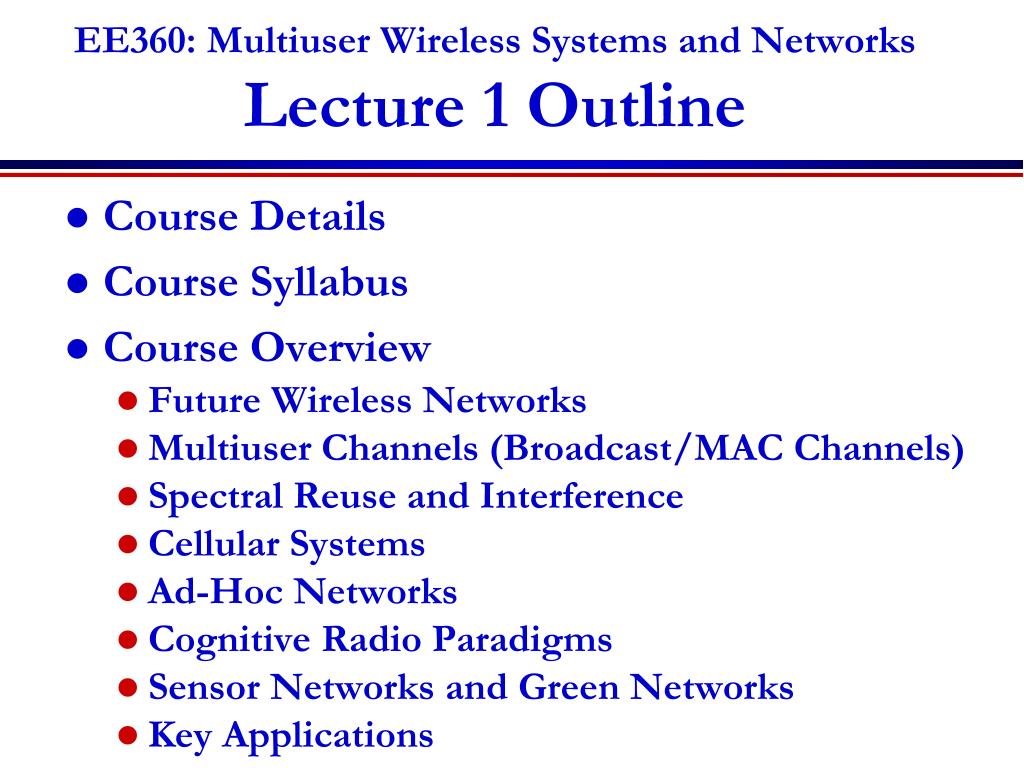 EE360: Multiuser Wireless Systems and Networks
Lecture 1 Outline

- Course Details
- Course Syllabus
- Course Overview
  - Future Wireless Networks
  - Multiuser Channels (Broadcast/MAC Channels)
  - Spectral Reuse and Interference
  - Cellular Systems
  - Ad-Hoc Networks
  - Cognitive Radio Paradigms
  - Sensor Networks and Green Networks
  - Key Applications